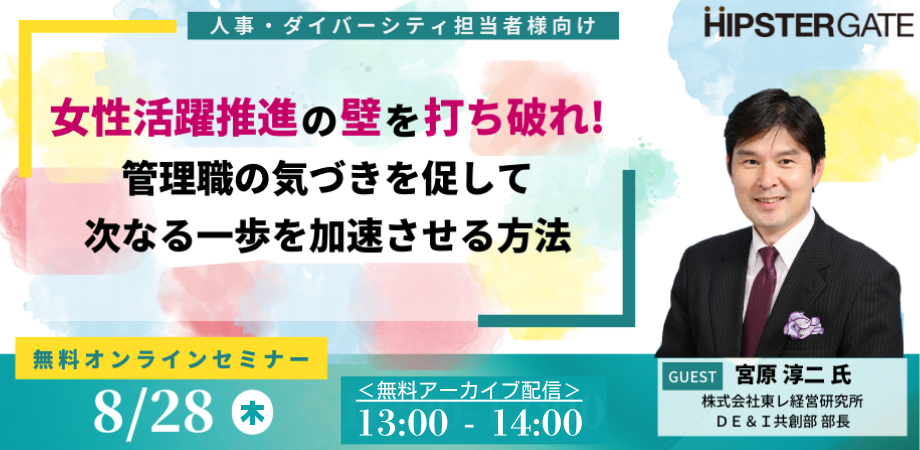 人事・ダイバーシティ担当者様向け

HIPSTERGATE

女性活躍推進の壁を打ち破れ!
管理職の気づきを促して
次なる一歩を加速させる方法

無料オンラインセミナー

8/28 木

＜無料アーカイブ配信＞
13:00 - 14:00

GUEST 宮原 淳二 氏
株式会社東レ経営研究所
ＤＥ＆Ｉ共創部 部長